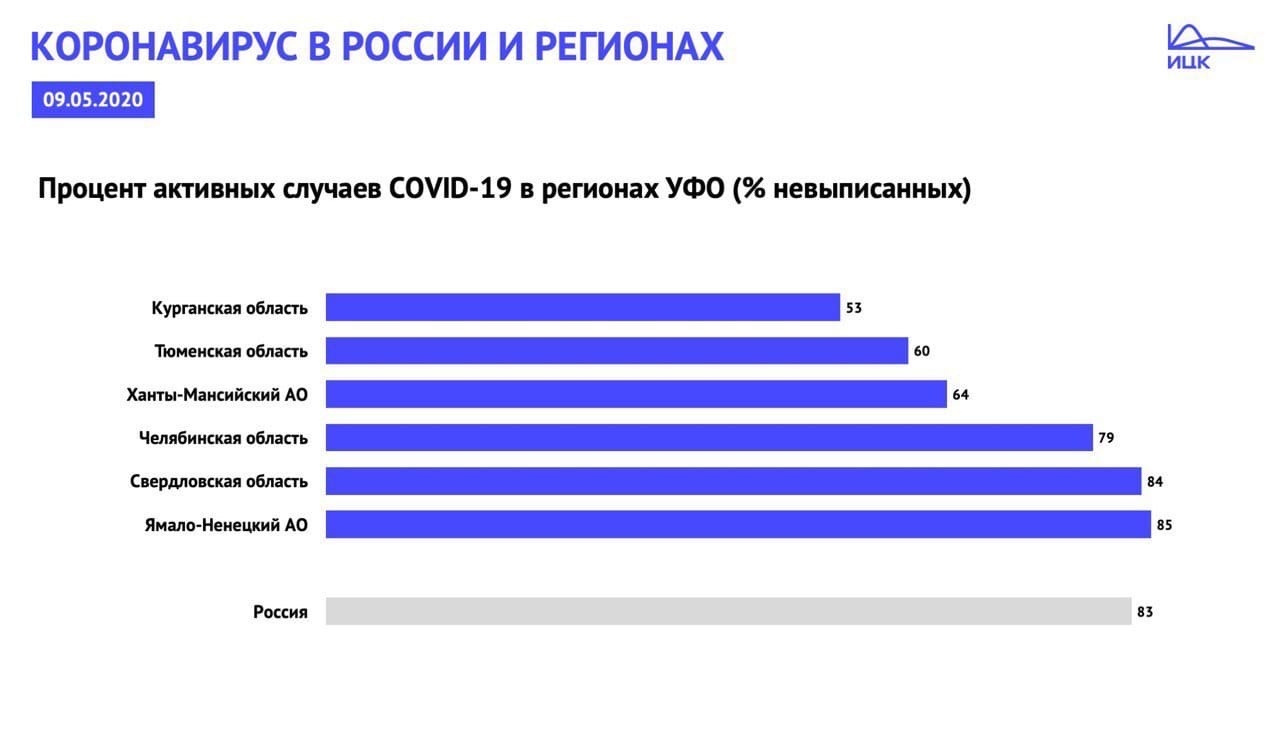 КОРОНАВИРУС В РОССИИ И РЕГИОНАХ

ИЦК

09.05.2020

Процент активных случаев COVID-19 в регионах УФО (% невыписанных)

Курганская область 53
Тюменская область 60
Ханты-Мансийский АО 64
Челябинская область 79
Свердловская область 84
Ямало-Ненецкий АО 85

Россия 83